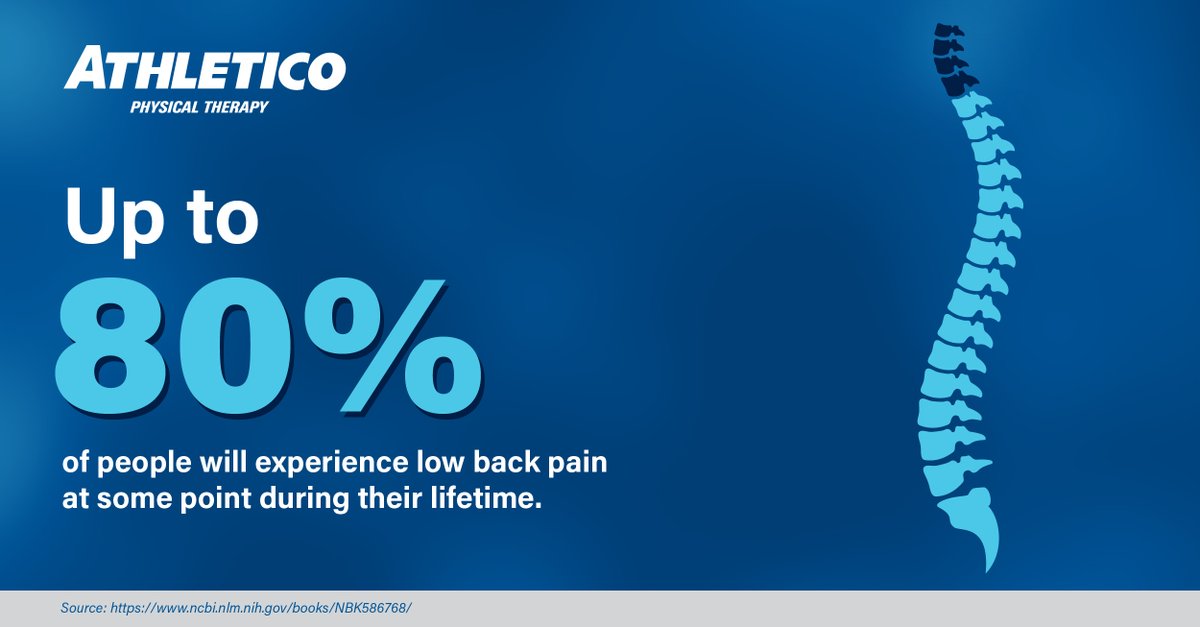 ATHLETICO
PHYSICAL THERAPY

Up to
80%
of people will experience low back pain at some point during their lifetime.

Source: https://www.ncbi.nlm.nih.gov/books/NBK586768/